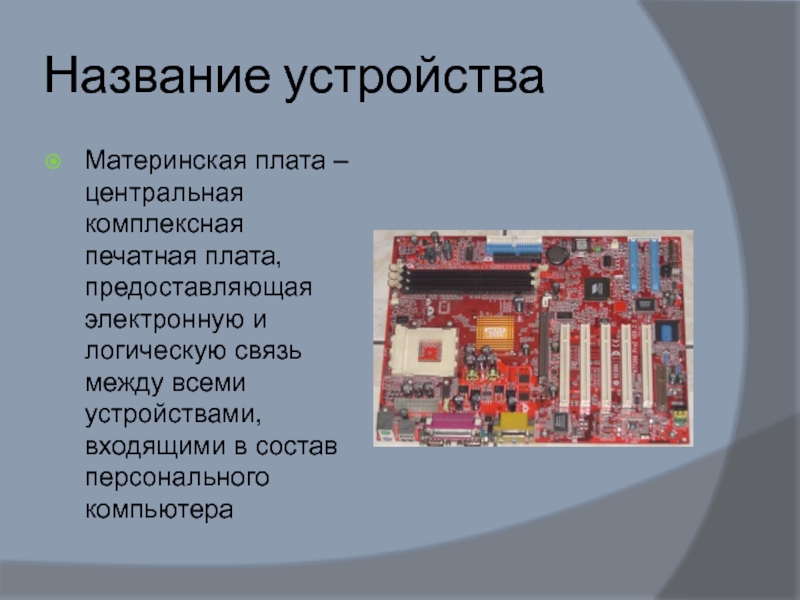 Название устройства

Материнская плата – центральная комплексная печатная плата, предоставляющая электронную и логическую связь между всеми устройствами, входящими в состав персонального компьютера